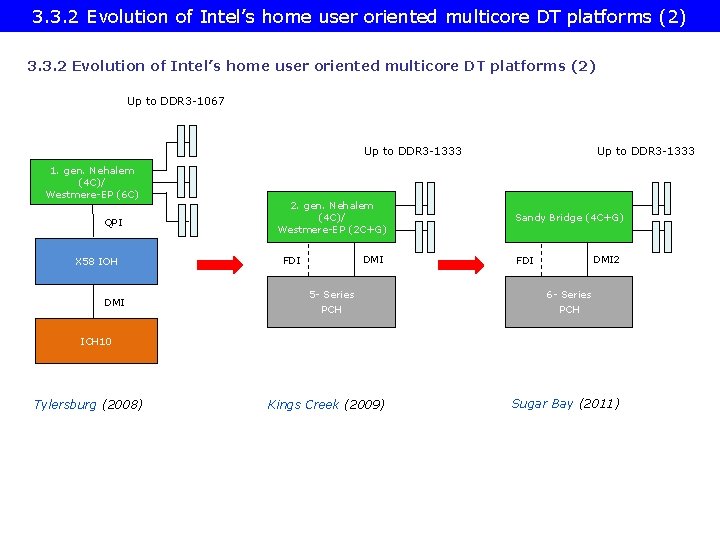 3.3.2 Evolution of Intel's home user oriented multicore DT platforms (2)

3.3.2 Evolution of Intel's home user oriented multicore DT platforms (2)

Up to DDR3-1067

1. gen. Nehalem (4C)/ Westmere-EP (6C)

QPI

X58 IOH

DMI

ICH10

Tylersburg (2008)

Up to DDR3-1333

2. gen. Nehalem (4C)/ Westmere-EP (2C+G)

FDI

DMI

5- Series PCH

Kings Creek (2009)

Up to DDR3-1333

Sandy Bridge (4C+G)

FDI

DMI2

6- Series PCH

Sugar Bay (2011)